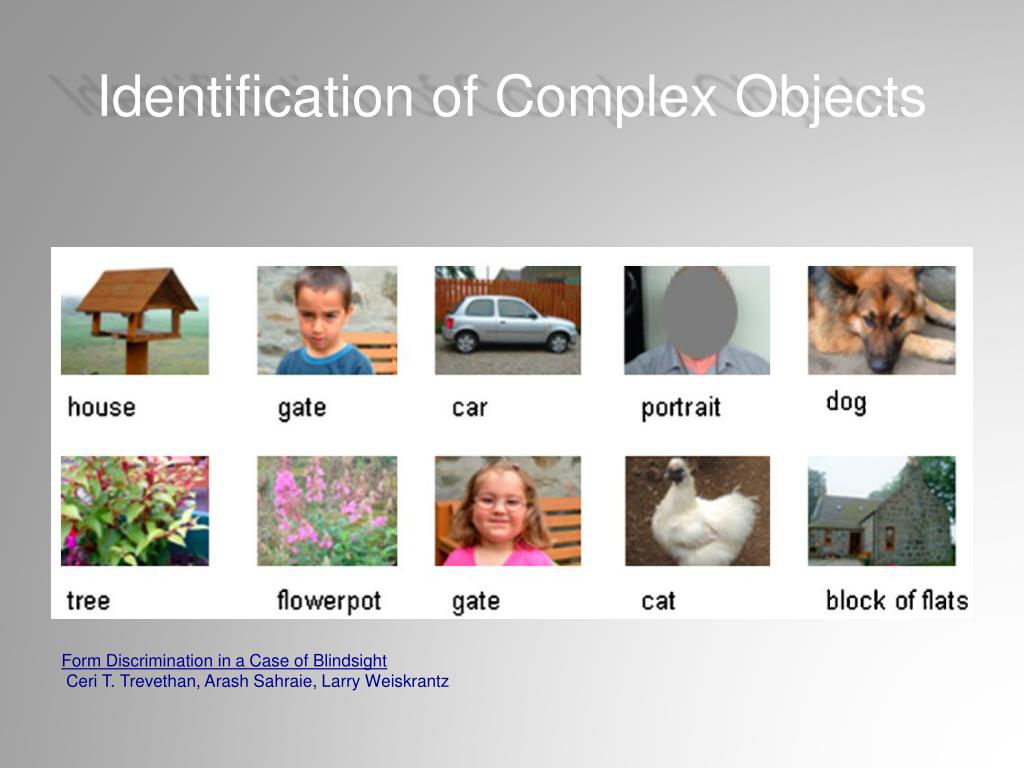 Identification of Complex Objects

house

gate

car

portrait

dog

tree

flowerpot

gate

cat

block of flats

Form Discrimination in a Case of Blindsight
Ceri T. Trevethan, Arash Sahraie, Larry Weiskrantz